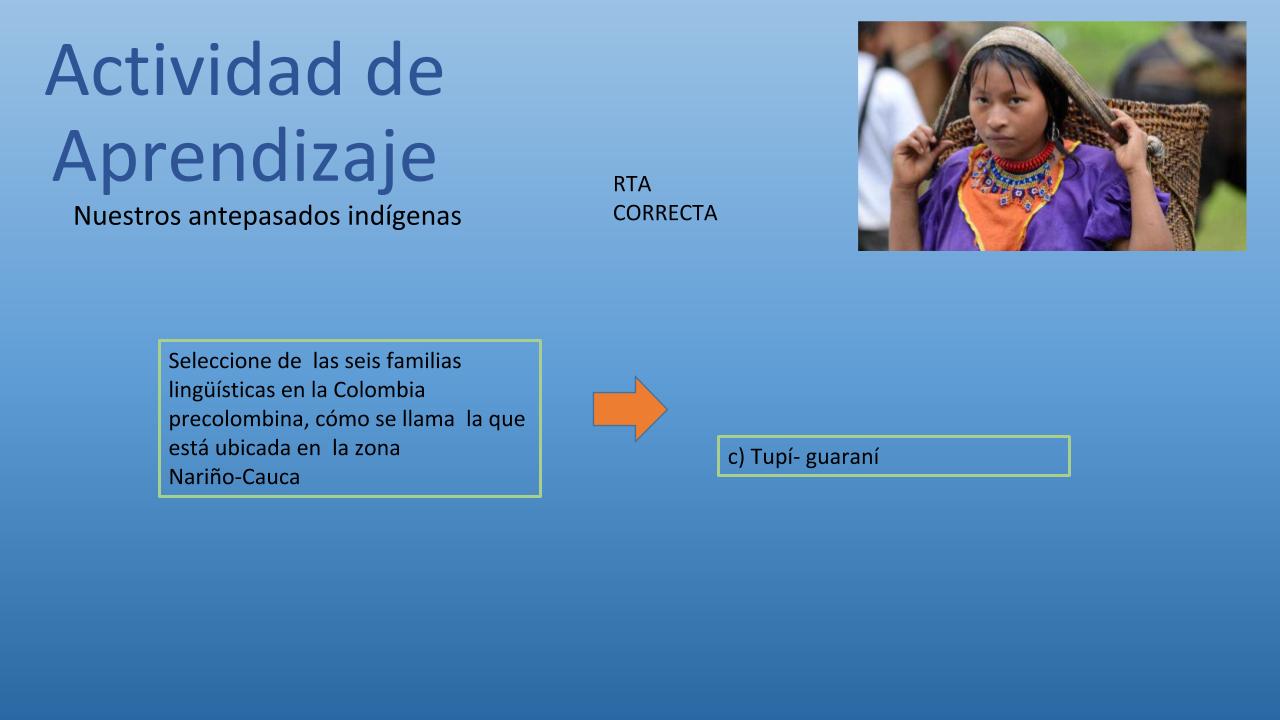 Actividad de Aprendizaje

Nuestros antepasados indígenas

RTA CORRECTA

Seleccione de las seis familias lingüísticas en la Colombia precolombina, cómo se llama la que está ubicada en la zona Nariño-Cauca

c) Tupí- guaraní